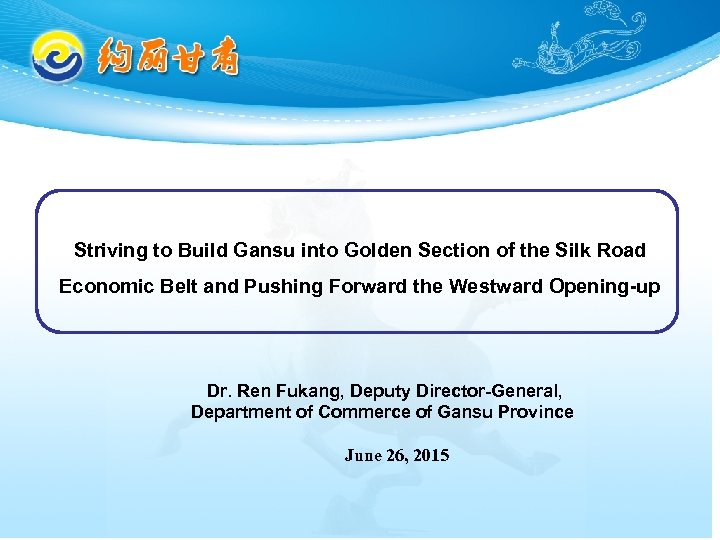 绚丽甘肃

Striving to Build Gansu into Golden Section of the Silk Road Economic Belt and Pushing Forward the Westward Opening-up

Dr. Ren Fukang, Deputy Director-General, Department of Commerce of Gansu Province

June 26, 2015